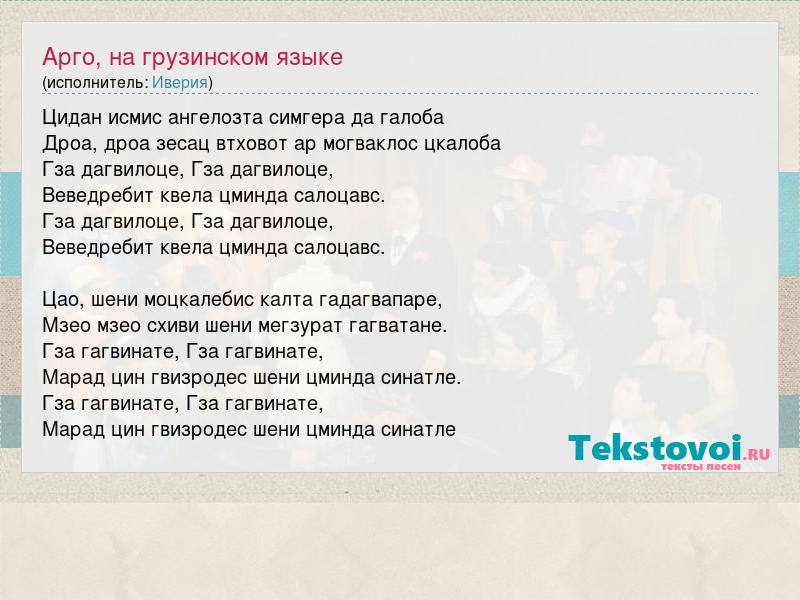 Арго, на грузинском языке
(исполнитель: Иверия)

Цидан исмис ангелозта симгера да галоба
Дроа, дроа зесац втховот ар могваклос цкалоба
Гза дагвилоце, Гза дагвилоце,
Веведребит квела цминда салоцавс.
Гза дагвилоце, Гза дагвилоце,
Веведребит квела цминда салоцавс.

Цао, шени моцкалебис калта гадагвапаре,
Мзео мзео схиви шени мегзурат гагватане.
Гза гагвинате, Гза гагвинате,
Марад цин гвизродес шени цминда синатле.
Гза гагвинате, Гза гагвинате,
Марад цин гвизродес шени цминда синатле

Tekstovoi.RU
тексты песен